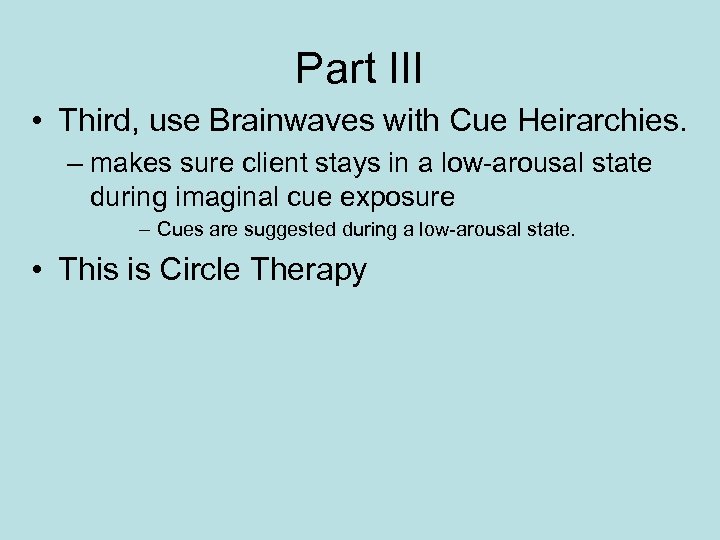 Part III

• Third, use Brainwaves with Cue Heirarchies.

– makes sure client stays in a low-arousal state during imaginal cue exposure

– Cues are suggested during a low-arousal state.

• This is Circle Therapy